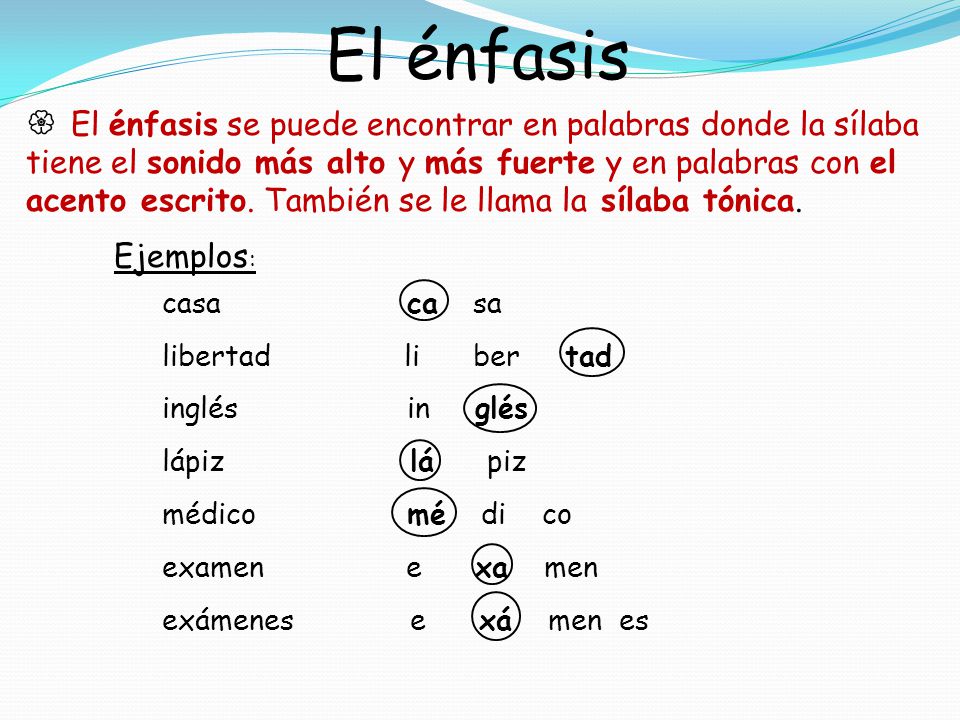 El énfasis

El énfasis se puede encontrar en palabras donde la sílaba tiene el sonido más alto y más fuerte y en palabras con el acento escrito. También se le llama la sílaba tónica.

Ejemplos:

casa ca sa
libertad li ber tad
inglés in glés
lápiz lá piz
médico mé di co
examen e xa men
exámenes e xá men es